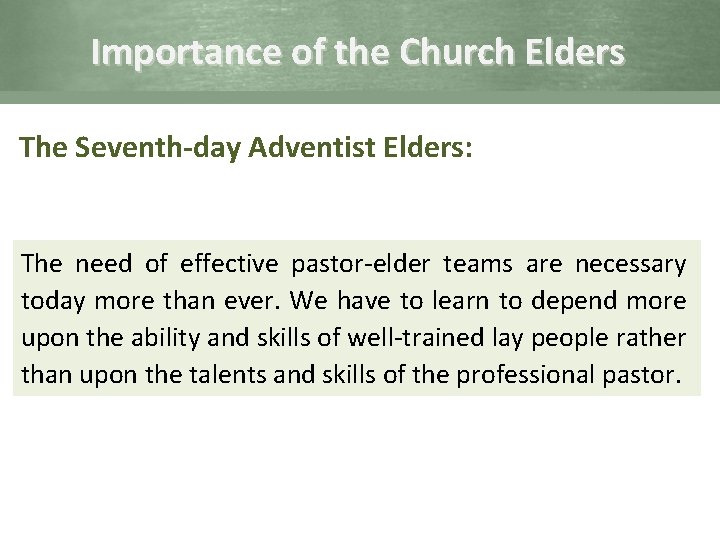 Importance of the Church Elders

The Seventh-day Adventist Elders:

The need of effective pastor-elder teams are necessary today more than ever. We have to learn to depend more upon the ability and skills of well-trained lay people rather than upon the talents and skills of the professional pastor.